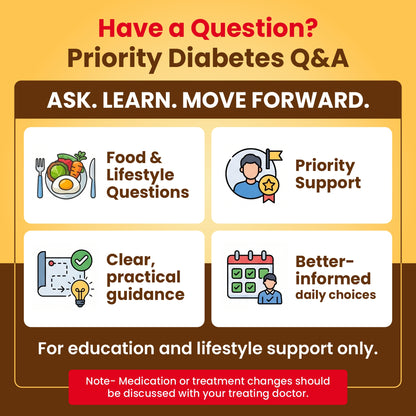 Have a Question?
Priority Diabetes Q&A

ASK. LEARN. MOVE FORWARD.

Food & Lifestyle Questions

Priority Support

Clear, practical guidance

Better-informed daily choices

For education and lifestyle support only.

Note- Medication or treatment changes should be discussed with your treating doctor.